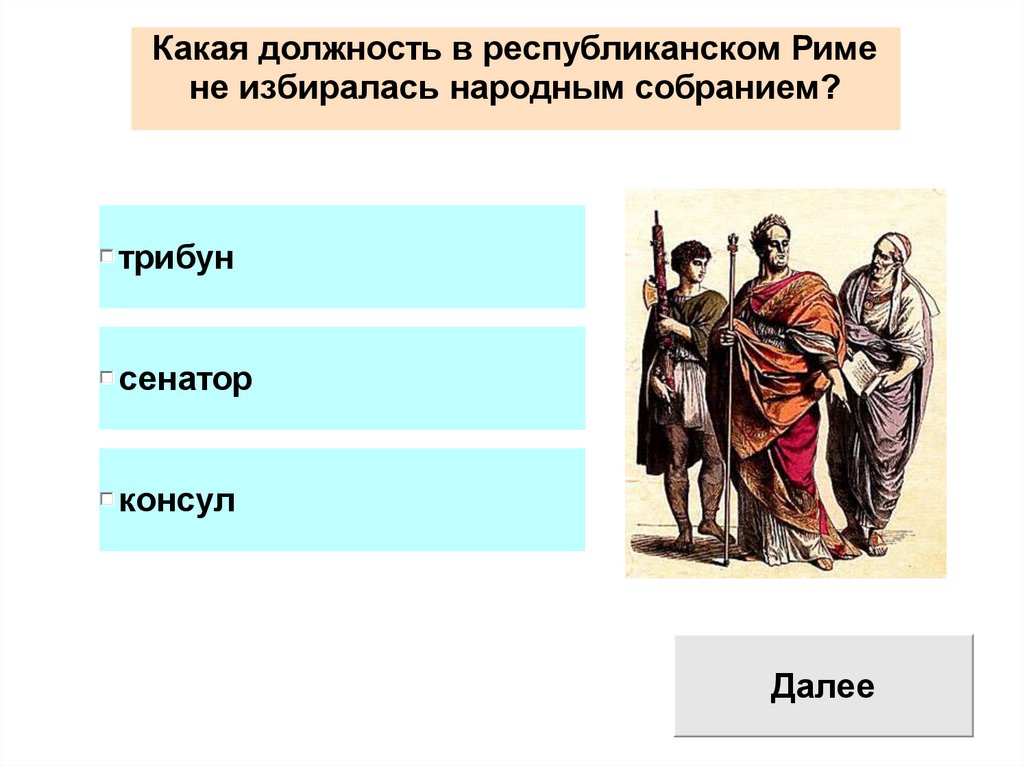 Какая должность в республиканском Риме не избиралась народным собранием?

трибун

сенатор

консул

Далее